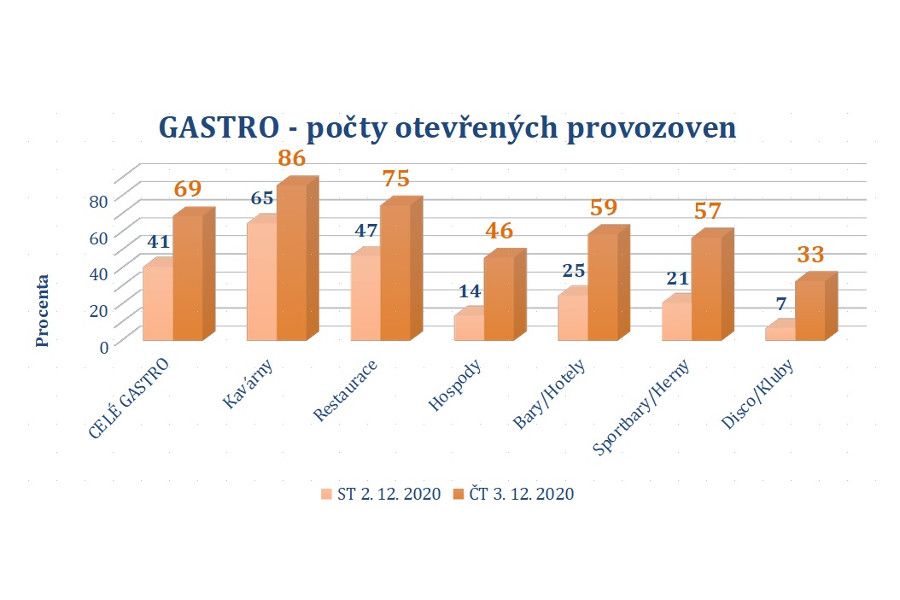 GASTRO - počty otevřených provozoven

Procenta

80
60
40
20
0

41
69
65
86
47
75
14
46
25
59
21
57
7
33

CELÉ GASTRO
Kavárny
Restaurace
Hospody
Bary/Hotely
Sportbary/Herny
Disco/Kluby

ST 2. 12. 2020
ČT 3. 12. 2020